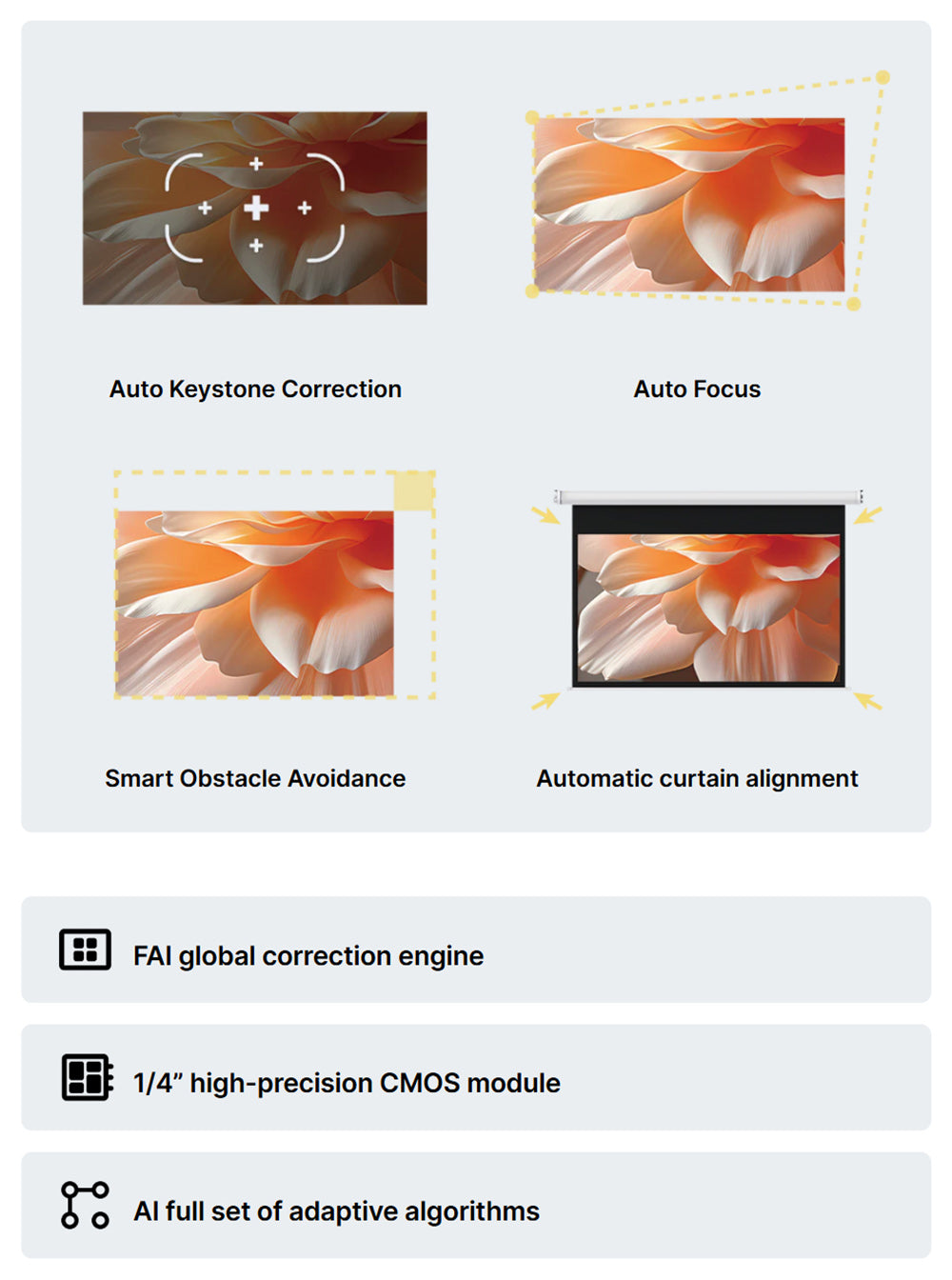 Auto Keystone Correction

Auto Focus

Smart Obstacle Avoidance

Automatic curtain alignment

FAI global correction engine

1/4” high-precision CMOS module

AI full set of adaptive algorithms